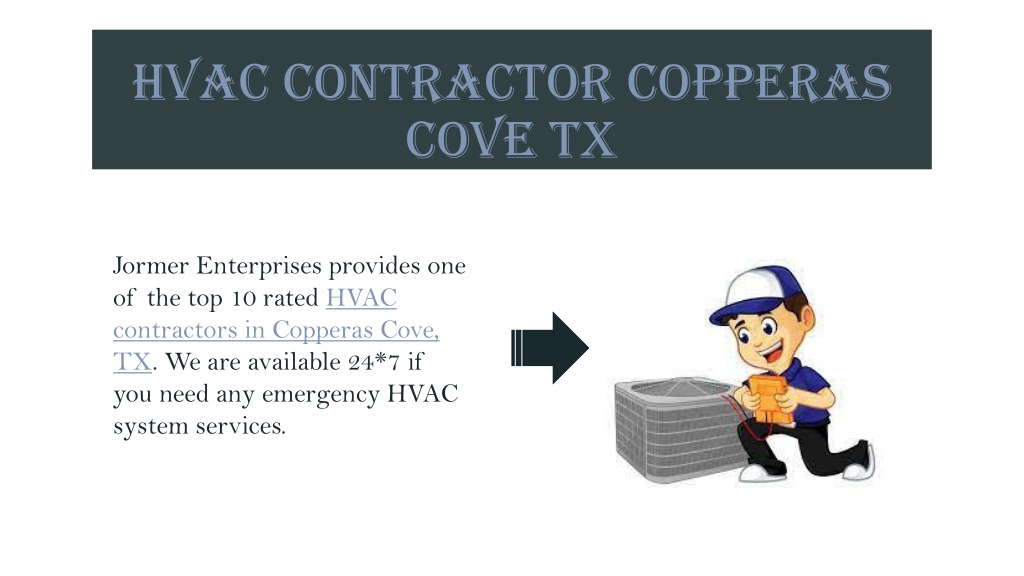 HVAC CONTRACTOR COPPERAS COVE TX

Jormer Enterprises provides one of the top 10 rated HVAC contractors in Copperas Cove, TX. We are available 24*7 if you need any emergency HVAC system services.